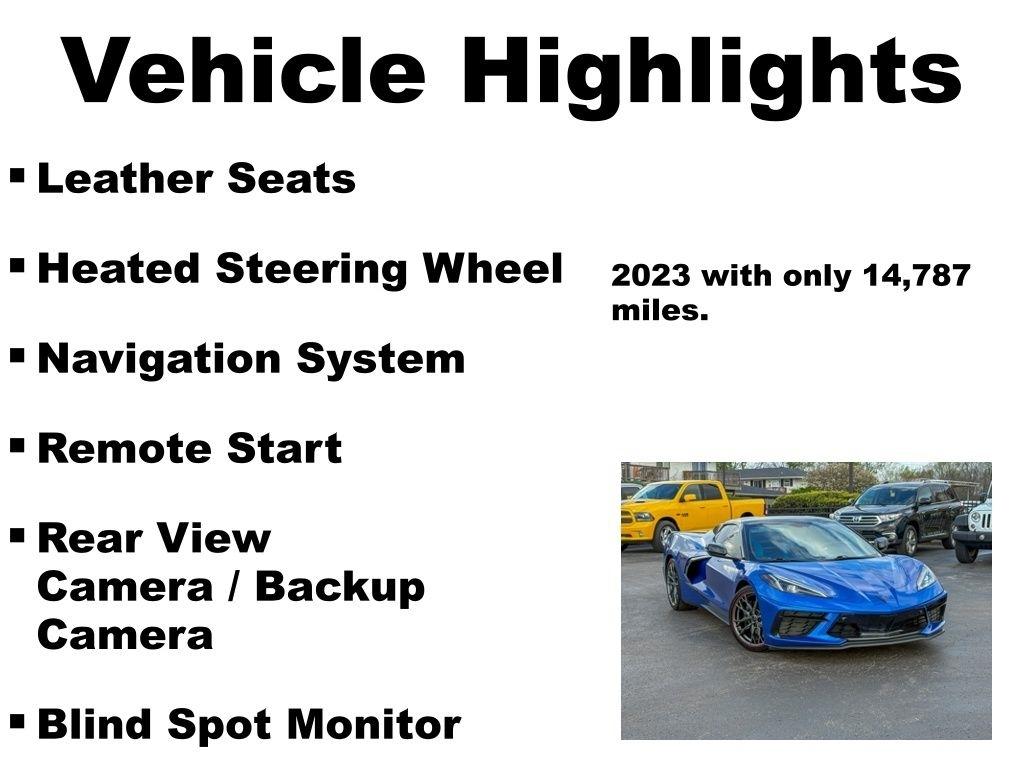 Vehicle Highlights

▪ Leather Seats

▪ Heated Steering Wheel

▪ Navigation System

▪ Remote Start

▪ Rear View Camera / Backup Camera

▪ Blind Spot Monitor

2023 with only 14,787 miles.